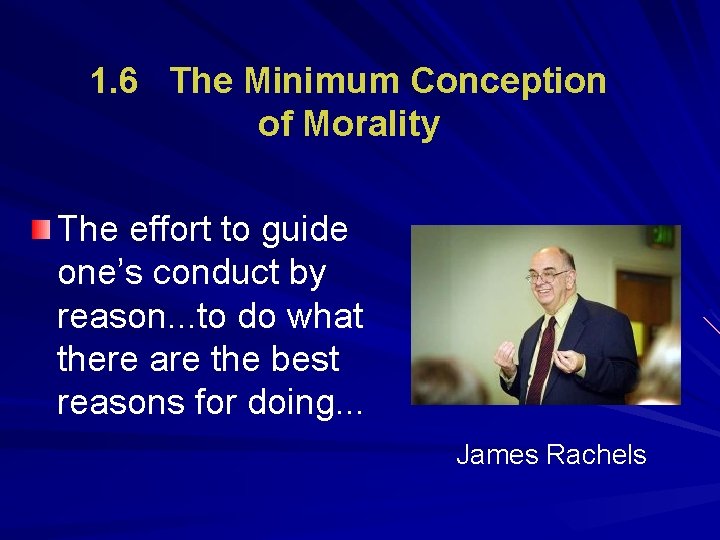 1.6 The Minimum Conception of Morality

The effort to guide one's conduct by reason...to do what there are the best reasons for doing...

James Rachels